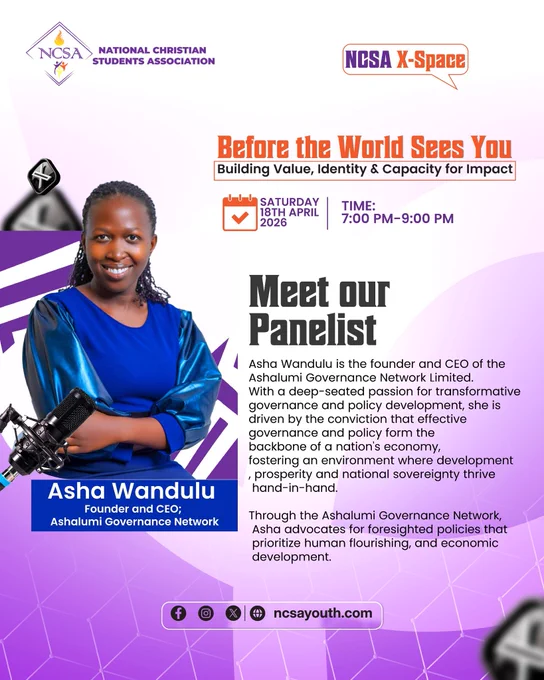 NCSA

NATIONAL CHRISTIAN STUDENTS ASSOCIATION

NCSA X-Space

Before the World Sees You

Building Value, Identity & Capacity for Impact

SATURDAY 18TH APRIL 2026

TIME: 7:00 PM-9:00 PM

Meet our Panelist

Asha Wandulu is the founder and CEO of the Ashalumi Governance Network Limited. With a deep-seated passion for transformative governance and policy development, she is driven by the conviction that effective governance and policy form the backbone of a nation's economy, fostering an environment where development , prosperity and national sovereignty thrive hand-in-hand.

Through the Ashalumi Governance Network, Asha advocates for foresighted policies that prioritize human flourishing, and economic development.

Asha Wandulu
Founder and CEO;
Ashalumi Governance Network

ncsayouth.com